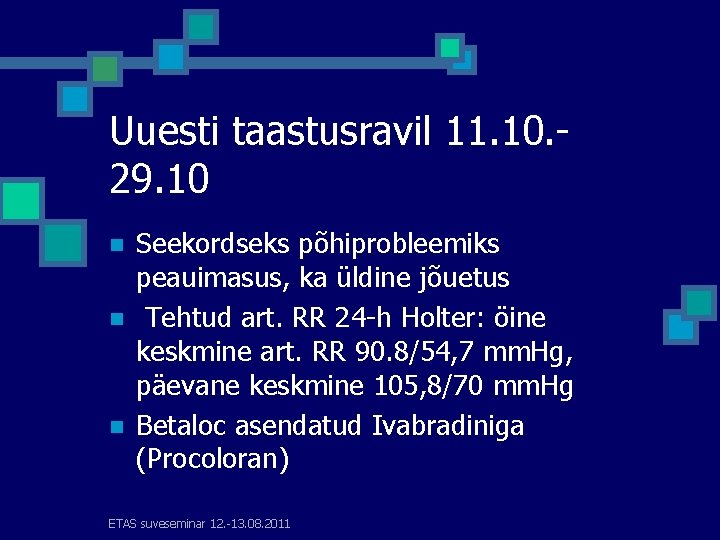 Uuesti taastusravil 11.10.-29.10

Seekordseks põhiprobleemiks peauimasus, ka üldine jõuetus

Tehtud art. RR 24-h Holter: öine keskmine art. RR 90.8/54,7 mmHg, päevane keskmine 105,8/70 mmHg

Betaloc asendatud Ivabradiniga (Procoloran)

ETAS suveseminar 12.-13.08.2011